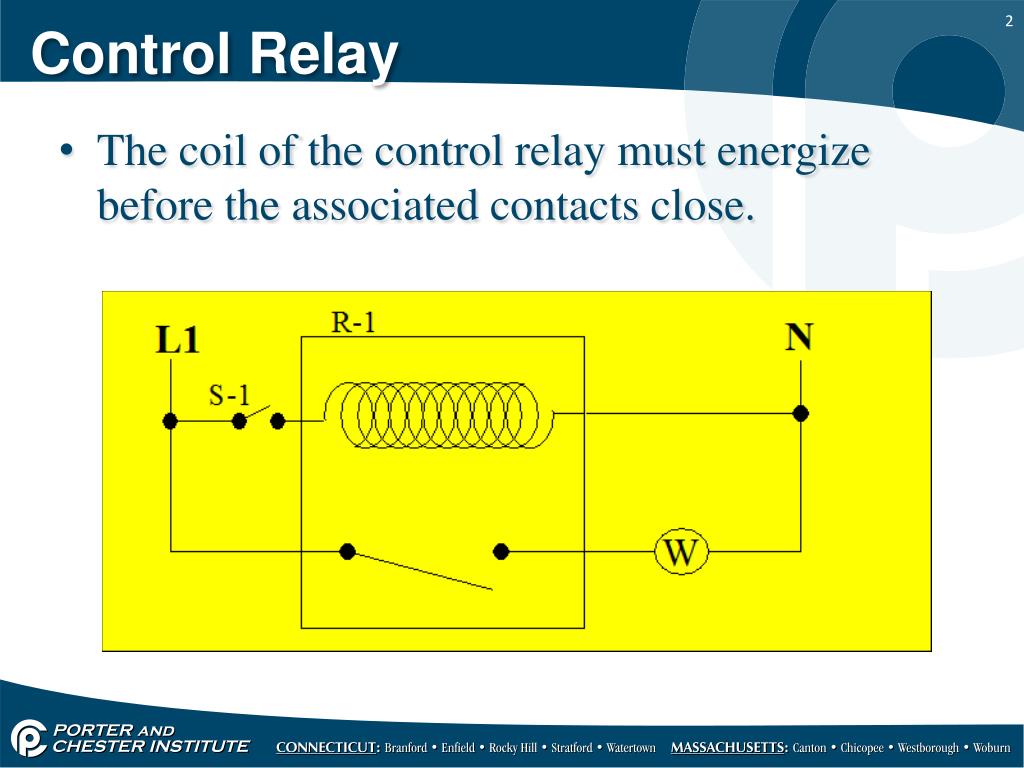 2

Control Relay

• The coil of the control relay must energize before the associated contacts close.

L1

R-1

N

S-1

W

PORTER AND CHESTER INSTITUTE

CONNECTICUT: Branford • Enfield • Rocky Hill • Stratford • Watertown MASSACHUSETTS: Canton • Chicopee • Westborough • Woburn